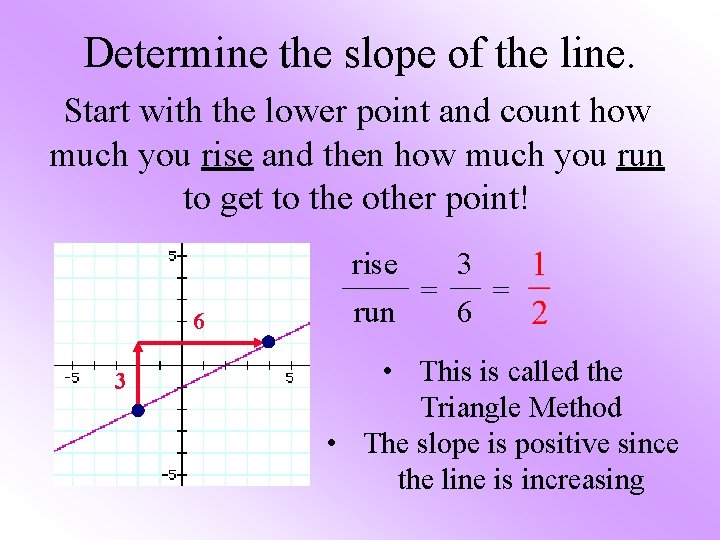 Determine the slope of the line.

Start with the lower point and count how much you rise and then how much you run to get to the other point!

5
6
-5
3
5
-5

$\frac{\text{rise}}{\text{run}} = \frac{3}{6} = \frac{1}{2}$

• This is called the Triangle Method
• The slope is positive since the line is increasing